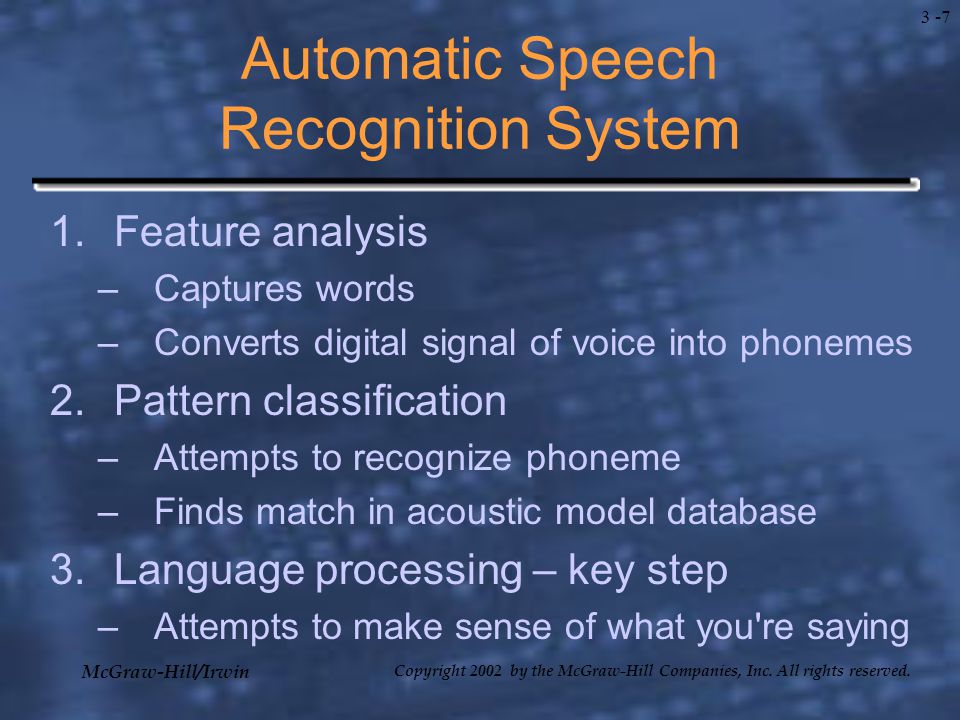 3 -7

Automatic Speech Recognition System

1. Feature analysis
– Captures words
– Converts digital signal of voice into phonemes
2. Pattern classification
– Attempts to recognize phoneme
– Finds match in acoustic model database
3. Language processing – key step
– Attempts to make sense of what you're saying

McGraw-Hill/Irwin

Copyright 2002 by the McGraw-Hill Companies, Inc. All rights reserved.